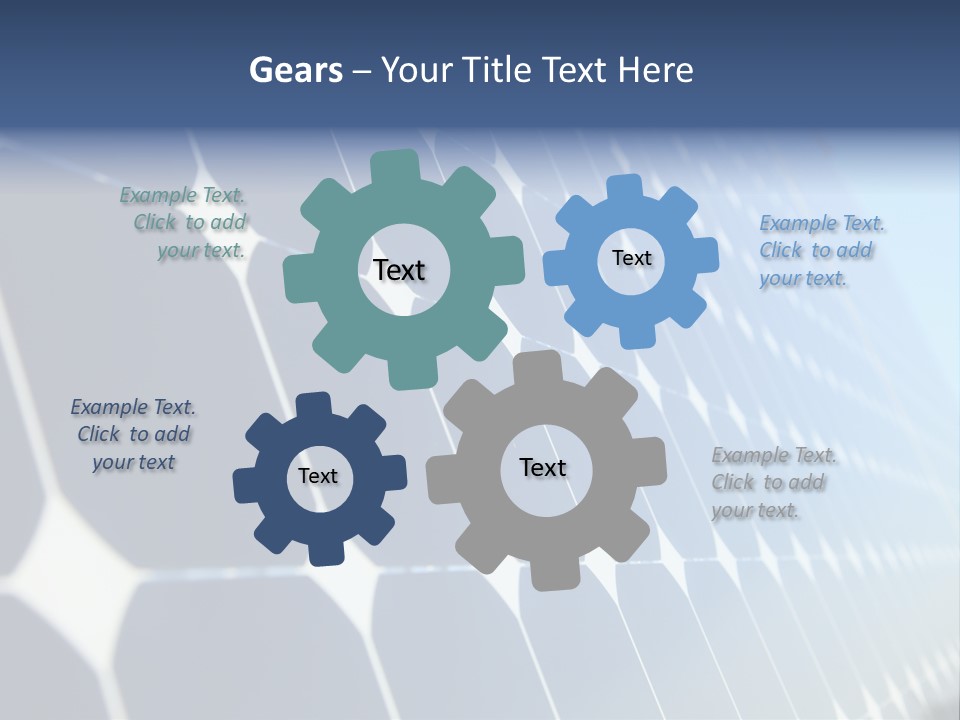 Gears – Your Title Text Here

Example Text. Click to add your text.

Text

Text

Example Text. Click to add your text.

Example Text. Click to add your text

Text

Text

Example Text. Click to add your text.